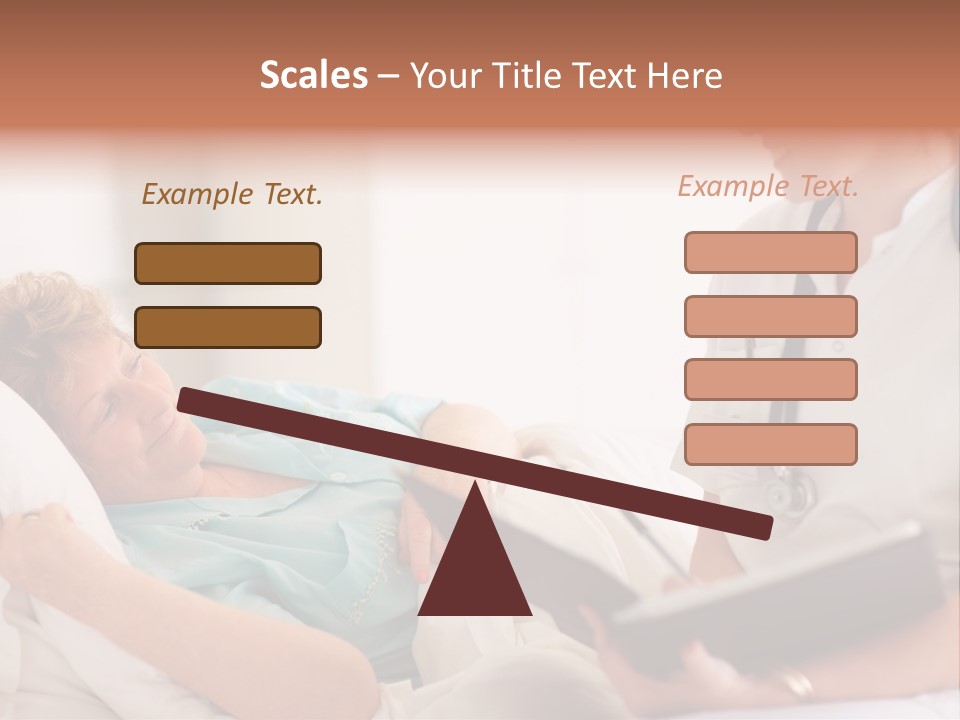 Scales – Your Title Text Here

Example Text.

Example Text.